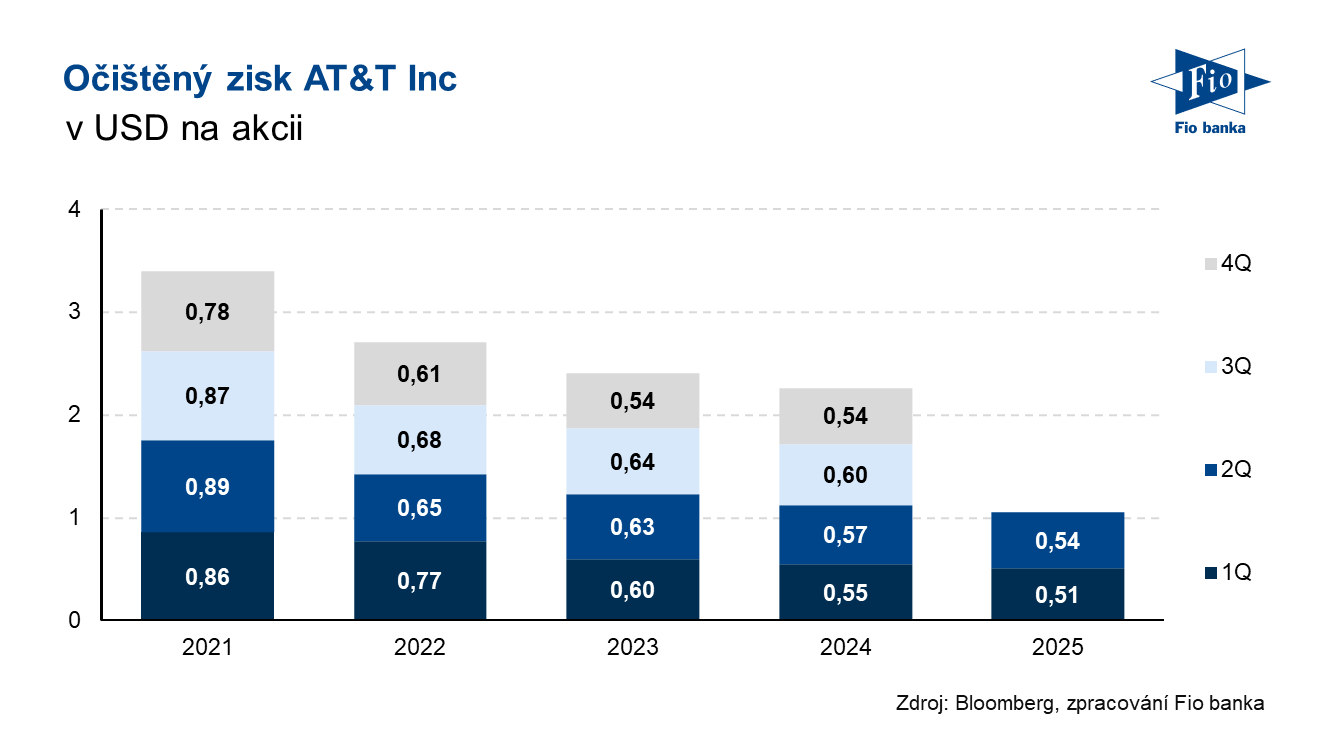 Očištěný zisk AT&T Inc
v USD na akcii

Fio
Fio banka

4
3
2
1
0

0,78
0,87
0,89
0,86

0,61
0,68
0,65
0,77

0,54
0,64
0,63
0,60

0,54
0,60
0,57
0,55

0,54
0,51

2021
2022
2023
2024
2025

4Q
3Q
2Q
1Q

Zdroj: Bloomberg, zpracování Fio banka